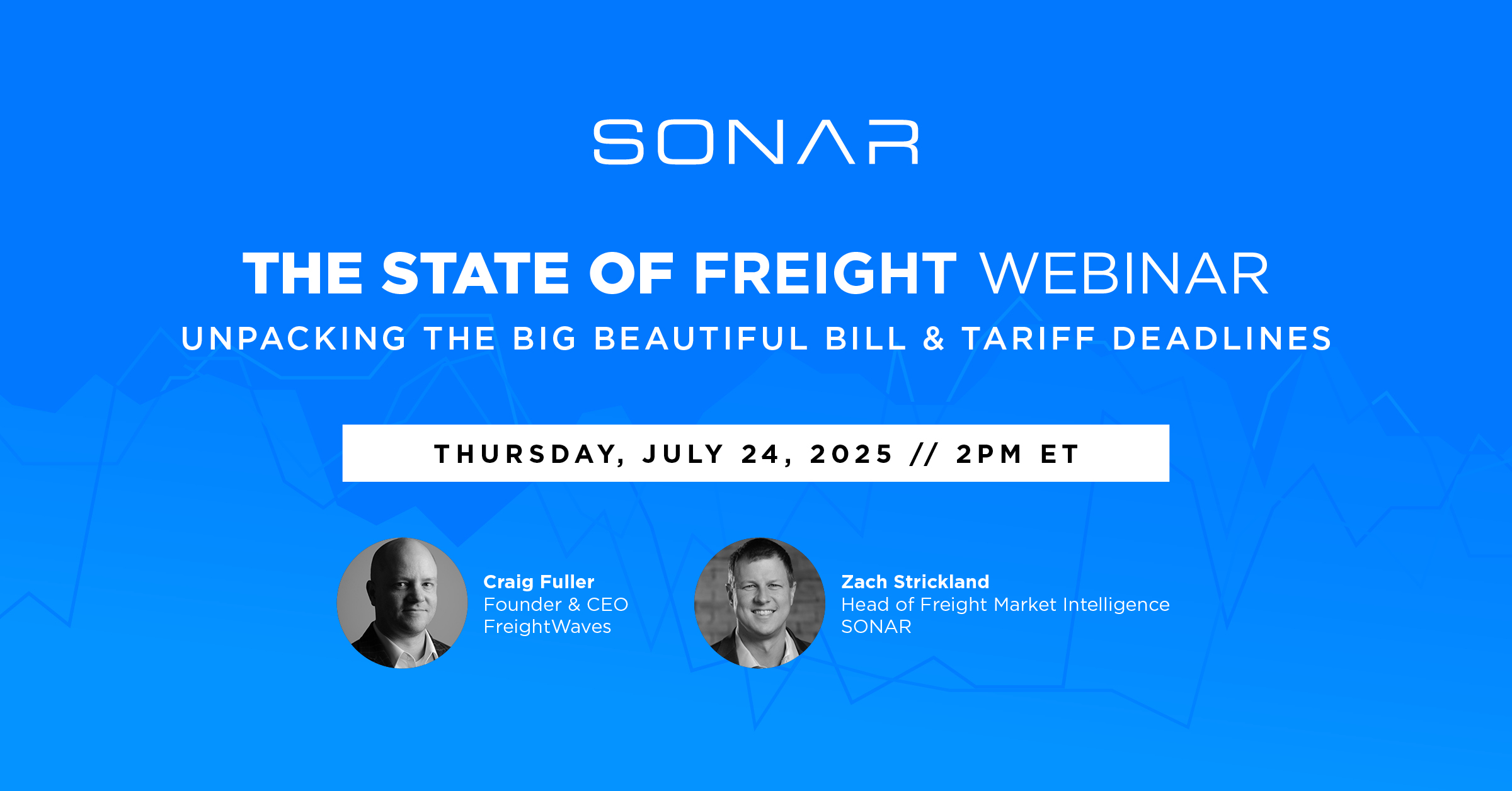 SONAR

THE STATE OF FREIGHT WEBINAR

UNPACKING THE BIG BEAUTIFUL BILL & TARIFF DEADLINES

THURSDAY, JULY 24, 2025 // 2PM ET

Craig Fuller
Founder & CEO
FreightWaves

Zach Strickland
Head of Freight Market Intelligence
SONAR